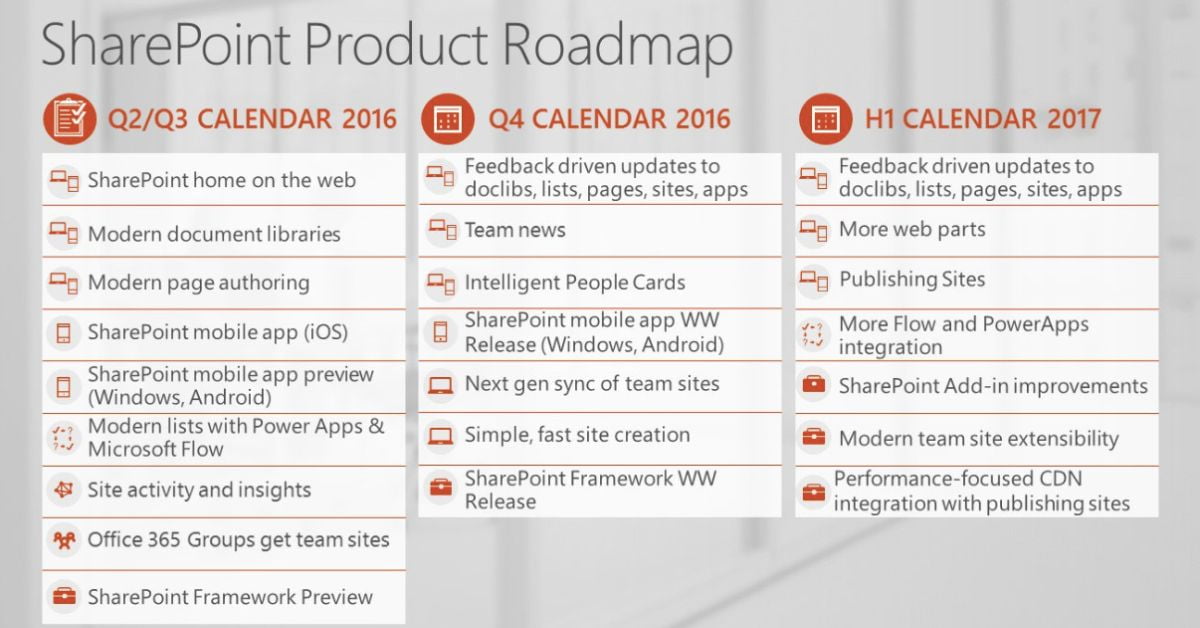 SharePoint Product Roadmap

Q2/Q3 CALENDAR 2016

SharePoint home on the web

Modern document libraries

Modern page authoring

SharePoint mobile app (iOS)

SharePoint mobile app preview (Windows, Android)

Modern lists with Power Apps & Microsoft Flow

Site activity and insights

Office 365 Groups get team sites

SharePoint Framework Preview

Q4 CALENDAR 2016

Feedback driven updates to doclibs, lists, pages, sites, apps

Team news

Intelligent People Cards

SharePoint mobile app WW Release (Windows, Android)

Next gen sync of team sites

Simple, fast site creation

SharePoint Framework WW Release

H1 CALENDAR 2017

Feedback driven updates to doclibs, lists, pages, sites, apps

More web parts

Publishing Sites

More Flow and PowerApps integration

SharePoint Add-in improvements

Modern team site extensibility

Performance-focused CDN integration with publishing sites